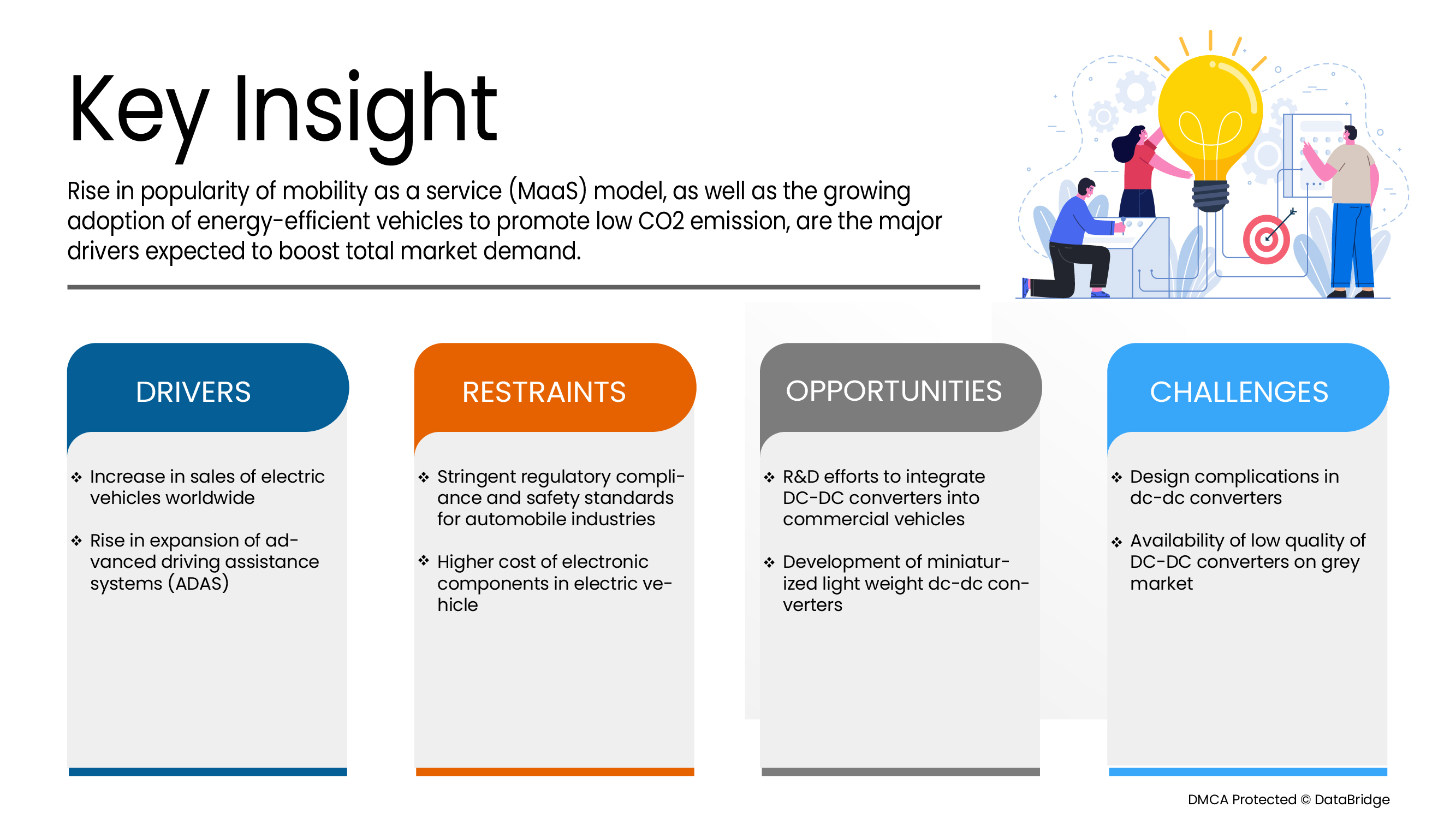 Key Insight

Rise in popularity of mobility as a service (MaaS) model, as well as the growing adoption of energy-efficient vehicles to promote low CO2 emission, are the major drivers expected to boost total market demand.

DRIVERS

❖ Increase in sales of electric vehicles worldwide

❖ Rise in expansion of advanced driving assistance systems (ADAS)

RESTRAINTS

❖ Stringent regulatory compliance and safety standards for automobile industries

❖ Higher cost of electronic components in electric vehicle

OPPORTUNITIES

❖ R&D efforts to integrate DC-DC converters into commercial vehicles

❖ Development of miniaturized light weight dc-dc converters

CHALLENGES

❖ Design complications in dc-dc converters

❖ Availability of low quality of DC-DC converters on grey market

DMCA Protected © DataBridge